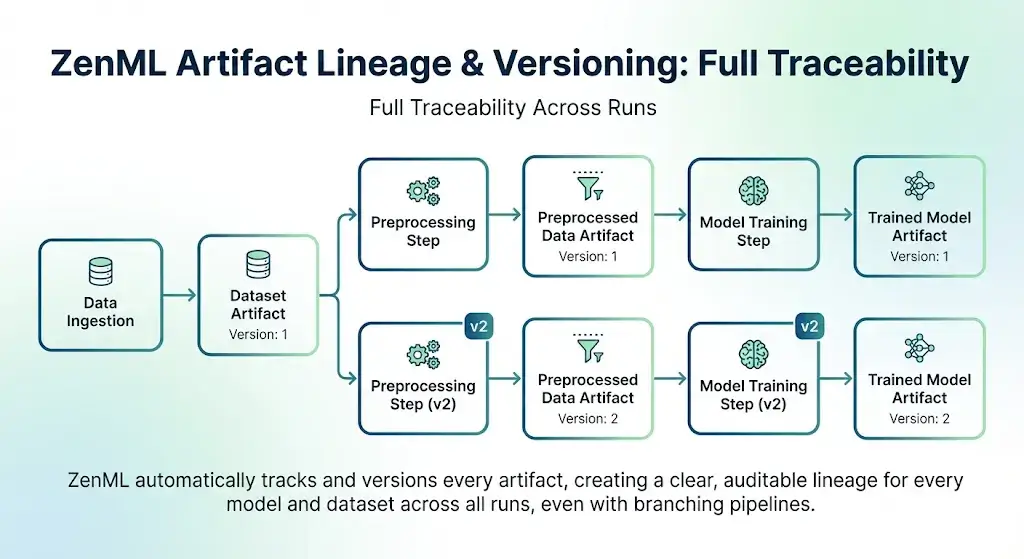 ZenML Artifact Lineage & Versioning: Full Traceability

Full Traceability Across Runs

Data Ingestion

Dataset Artifact
Version: 1

Preprocessing Step

Preprocessed Data Artifact
Version: 1

Model Training Step

Trained Model Artifact
Version: 1

v2
Preprocessing Step (v2)

Preprocessed Data Artifact
Version: 2

v2
Model Training Step (v2)

Trained Model Artifact
Version: 2

ZenML automatically tracks and versions every artifact, creating a clear, auditable lineage for every model and dataset across all runs, even with branching pipelines.